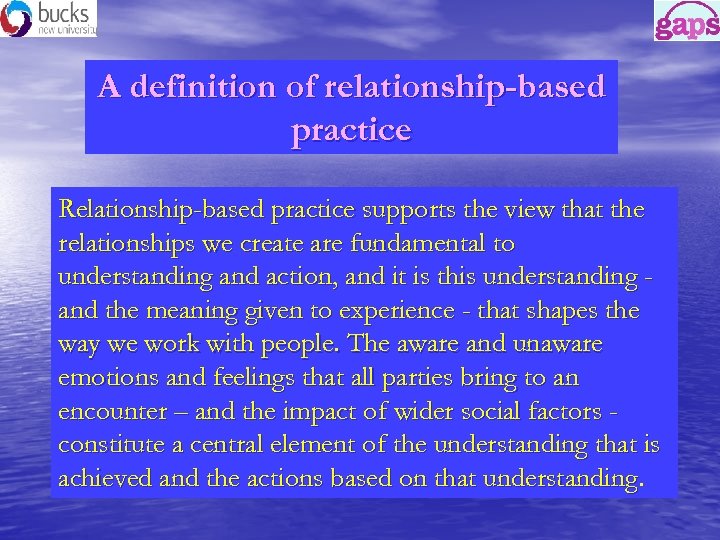 bucks
new university

gaps

A definition of relationship-based practice

Relationship-based practice supports the view that the relationships we create are fundamental to understanding and action, and it is this understanding - and the meaning given to experience - that shapes the way we work with people. The aware and unaware emotions and feelings that all parties bring to an encounter – and the impact of wider social factors - constitute a central element of the understanding that is achieved and the actions based on that understanding.